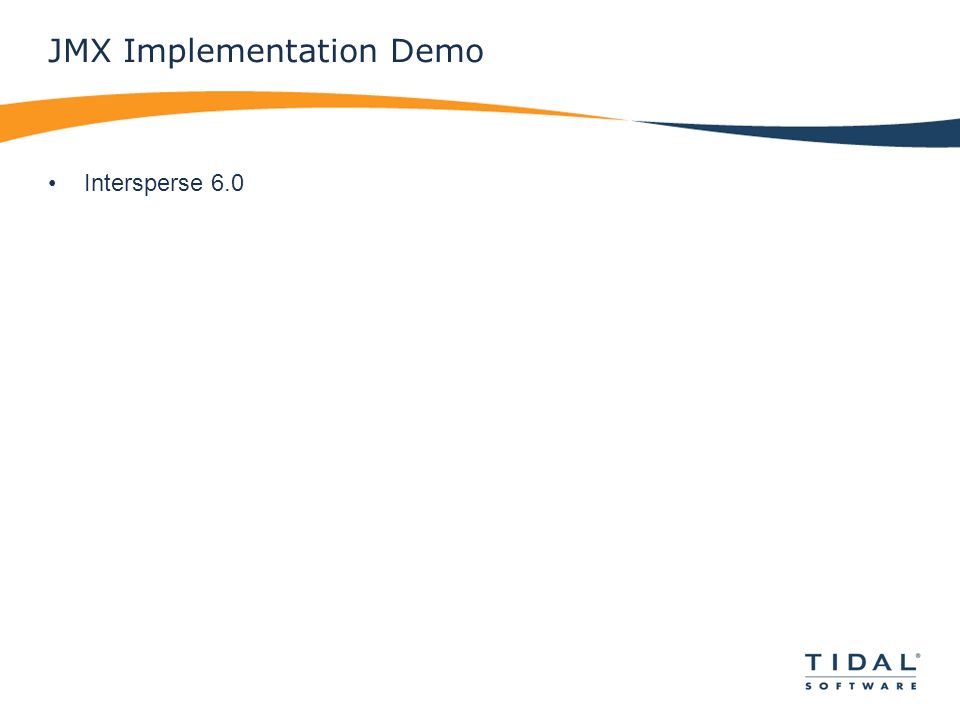 JMX Implementation Demo

• Intersperse 6.0

TIDAL®
SOFTWARE